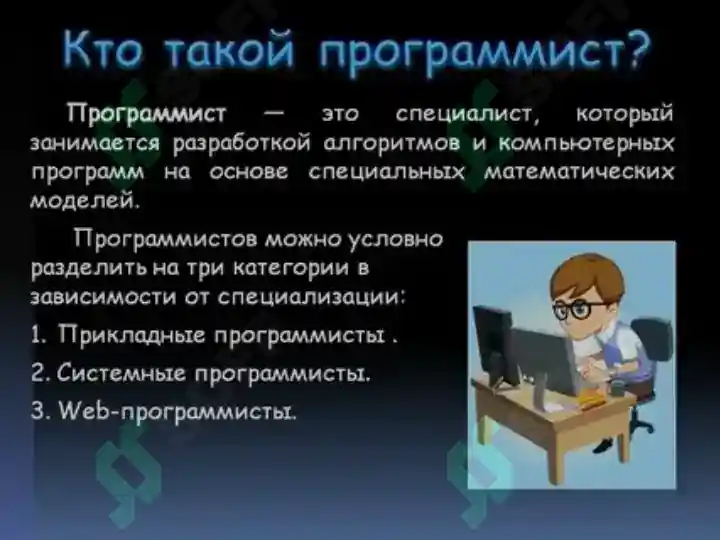 Кто такой программист?

Программист — это специалист, который занимается разработкой алгоритмов и компьютерных программ на основе специальных математических моделей.

Программистов можно условно разделить на три категории в зависимости от специализации:

1. Прикладные программисты .

2. Системные программисты.

3. Web-программисты.